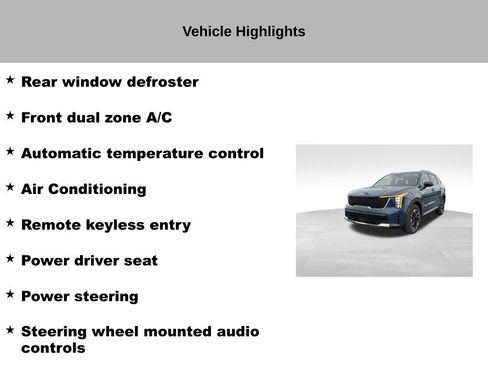 Vehicle Highlights

★ Rear window defroster

★ Front dual zone A/C

★ Automatic temperature control

★ Air Conditioning

★ Remote keyless entry

★ Power driver seat

★ Power steering

★ Steering wheel mounted audio controls